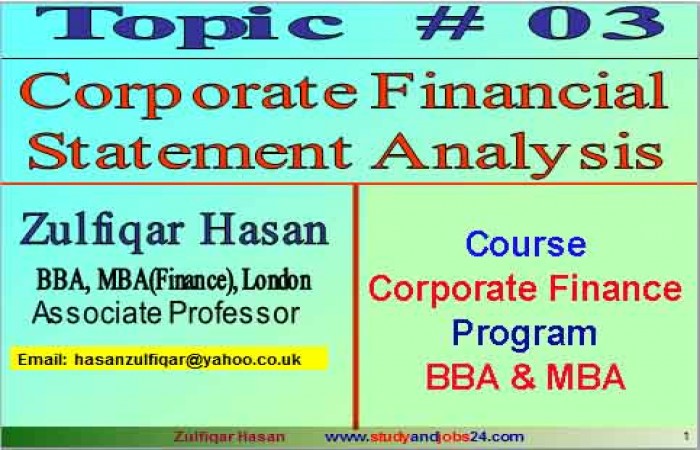 Topic # 03

Corporate Financial Statement Analysis

Zulfiqar Hasan

BBA, MBA(Finance), London

Associate Professor

Email: hasanzulfiqar@yahoo.co.uk

Course

Corporate Finance

Program

BBA & MBA

Zulfiqar Hasan www.studyandjobs24.com 1